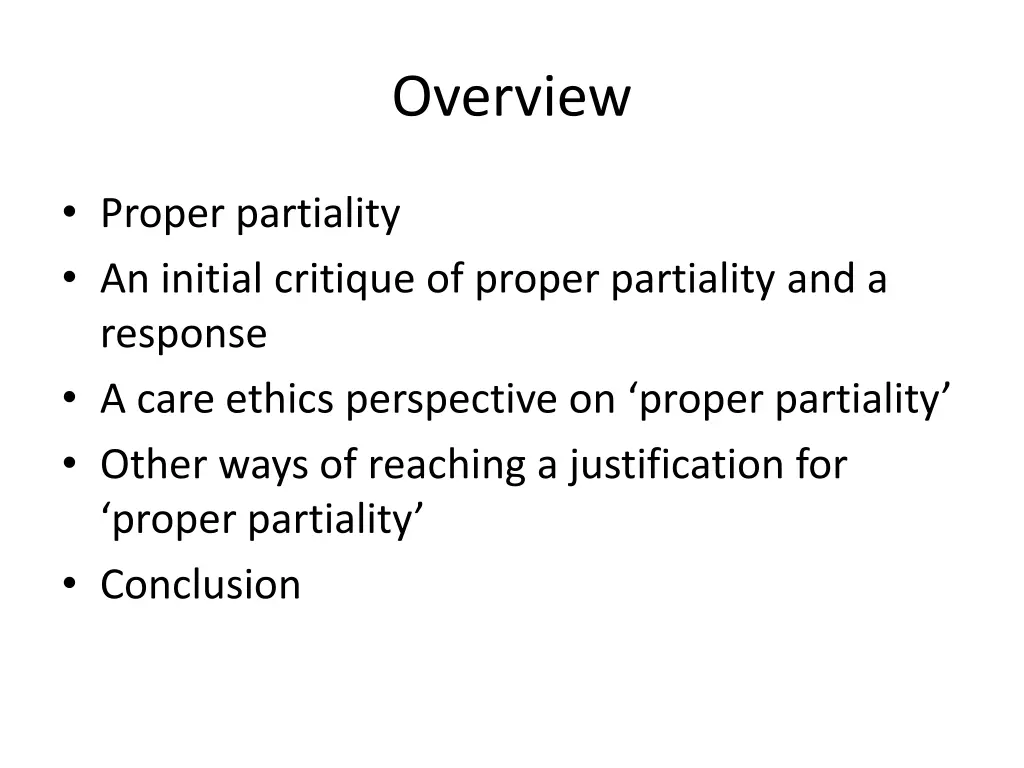 Overview

• Proper partiality
• An initial critique of proper partiality and a response
• A care ethics perspective on ‘proper partiality’
• Other ways of reaching a justification for ‘proper partiality’
• Conclusion